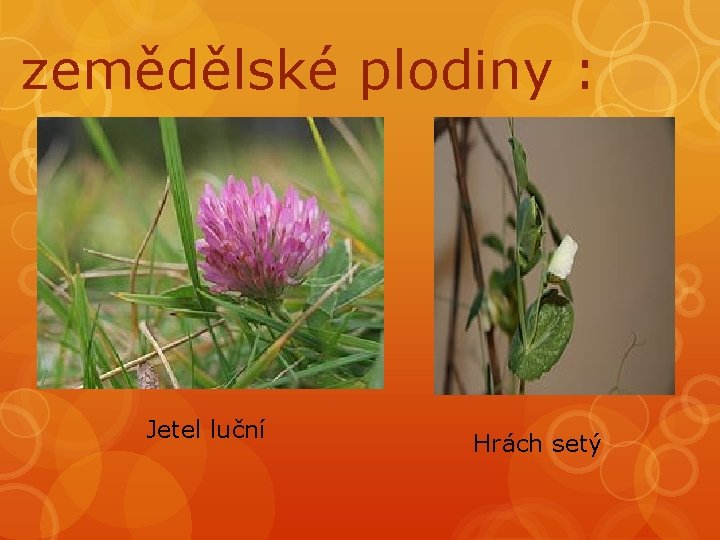 zemědělské plodiny :

Jetel luční

Hrách setý